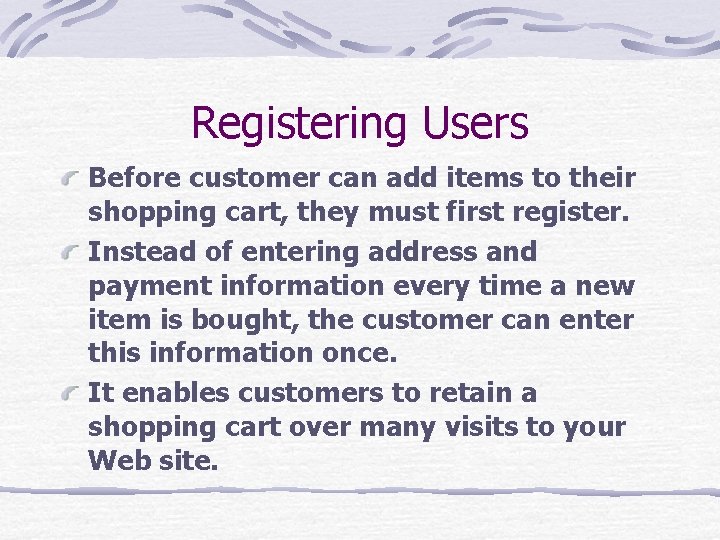 Registering Users

Before customer can add items to their shopping cart, they must first register.

Instead of entering address and payment information every time a new item is bought, the customer can enter this information once.

It enables customers to retain a shopping cart over many visits to your Web site.